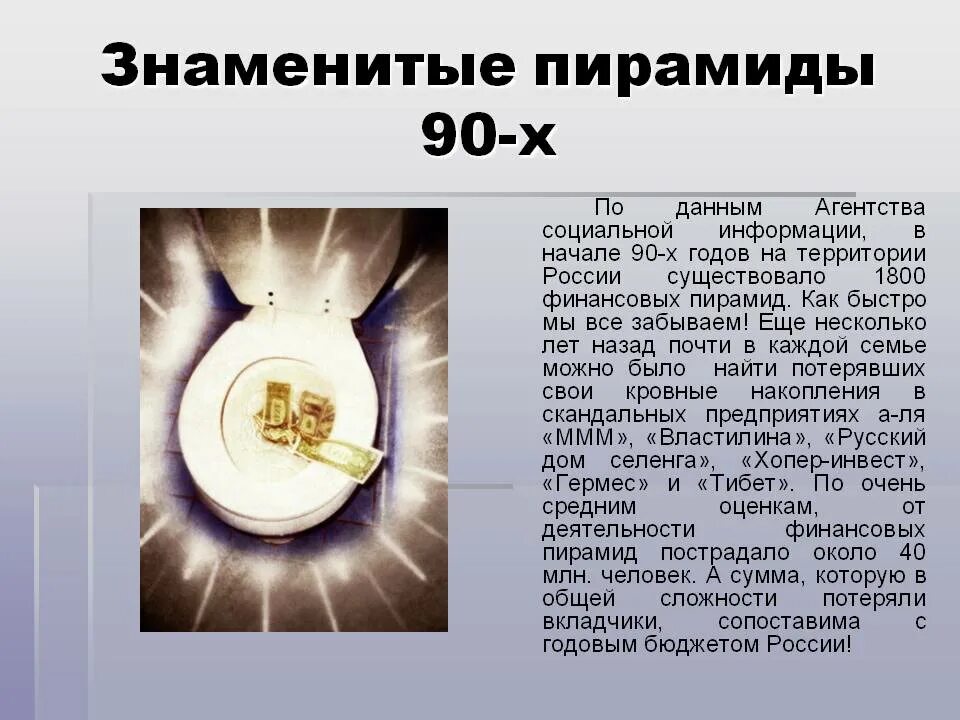 Знаменитые пирамиды 90-х

По данным Агентства социальной информации, в начале 90-х годов на территории России существовало 1800 финансовых пирамид. Как быстро мы все забываем! Еще несколько лет назад почти в каждой семье можно было найти потерявших свои кровные накопления в скандальных предприятиях а-ля «МММ», «Властилина», «Русский дом селенга», «Хопер-инвест», «Гермес» и «Тибет». По очень средним оценкам, от деятельности финансовых пирамид пострадало около 40 млн. человек. А сумма, которую в общей сложности потеряли вкладчики, сопоставима с годовым бюджетом России!